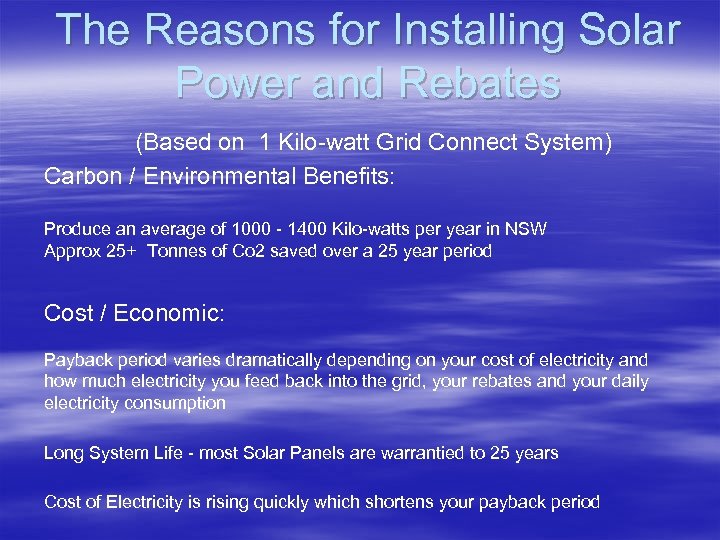 The Reasons for Installing Solar Power and Rebates

(Based on 1 Kilo-watt Grid Connect System)

Carbon / Environmental Benefits:

Produce an average of 1000 - 1400 Kilo-watts per year in NSW
Approx 25+ Tonnes of Co2 saved over a 25 year period

Cost / Economic:

Payback period varies dramatically depending on your cost of electricity and how much electricity you feed back into the grid, your rebates and your daily electricity consumption

Long System Life - most Solar Panels are warrantied to 25 years

Cost of Electricity is rising quickly which shortens your payback period